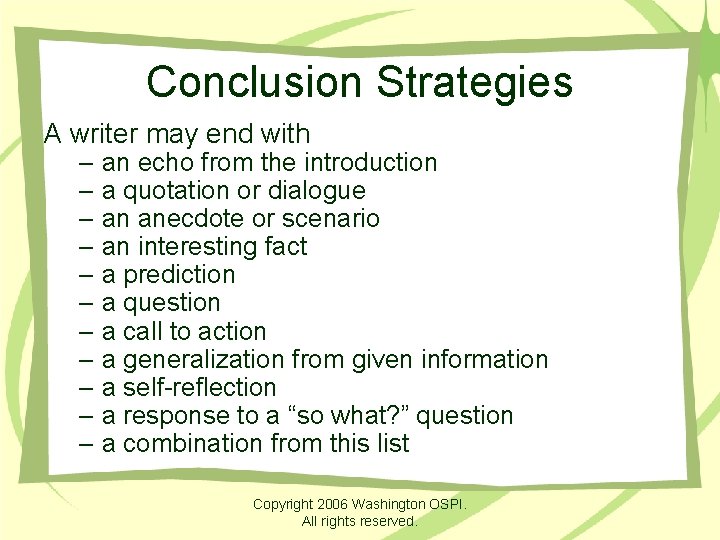 Conclusion Strategies

A writer may end with
– an echo from the introduction
– a quotation or dialogue
– an anecdote or scenario
– an interesting fact
– a prediction
– a question
– a call to action
– a generalization from given information
– a self-reflection
– a response to a “so what?” question
– a combination from this list

Copyright 2006 Washington OSPI.
All rights reserved.